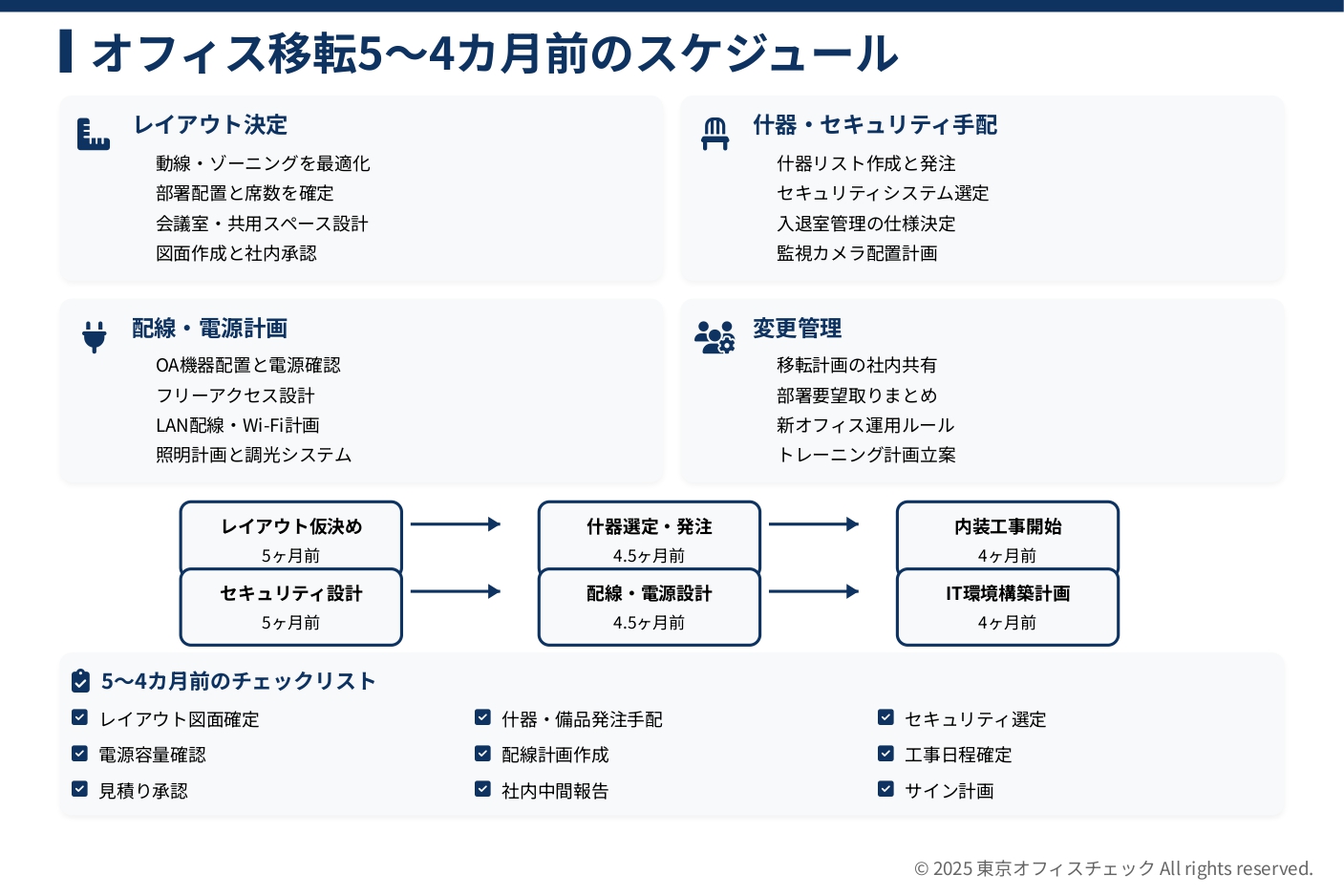 オフィス移転5〜4カ月前のスケジュール

レイアウト決定
動線・ゾーニングを最適化
部署配置と席数を確定
会議室・共用スペース設計
図面作成と社内承認

什器・セキュリティ手配
什器リスト作成と発注
セキュリティシステム選定
入退室管理の仕様決定
監視カメラ配置計画

配線・電源計画
OA機器配置と電源確認
フリーアクセス設計
LAN配線・Wi-Fi計画
照明計画と調光システム

変更管理
移転計画の社内共有
部署要望取りまとめ
新オフィス運用ルール
トレーニング計画立案

レイアウト仮決め
5ヶ月前

セキュリティ設計
5ヶ月前

什器選定・発注
4.5ヶ月前

配線・電源設計
4.5ヶ月前

内装工事開始
4ヶ月前

IT環境構築計画
4ヶ月前

5〜4カ月前のチェックリスト
レイアウト図面確定
電源容量確認
見積り承認
什器・備品発注手配
配線計画作成
社内中間報告
セキュリティ選定
工事日程確定
サイン計画

© 2025 東京オフィスチェック All rights reserved.